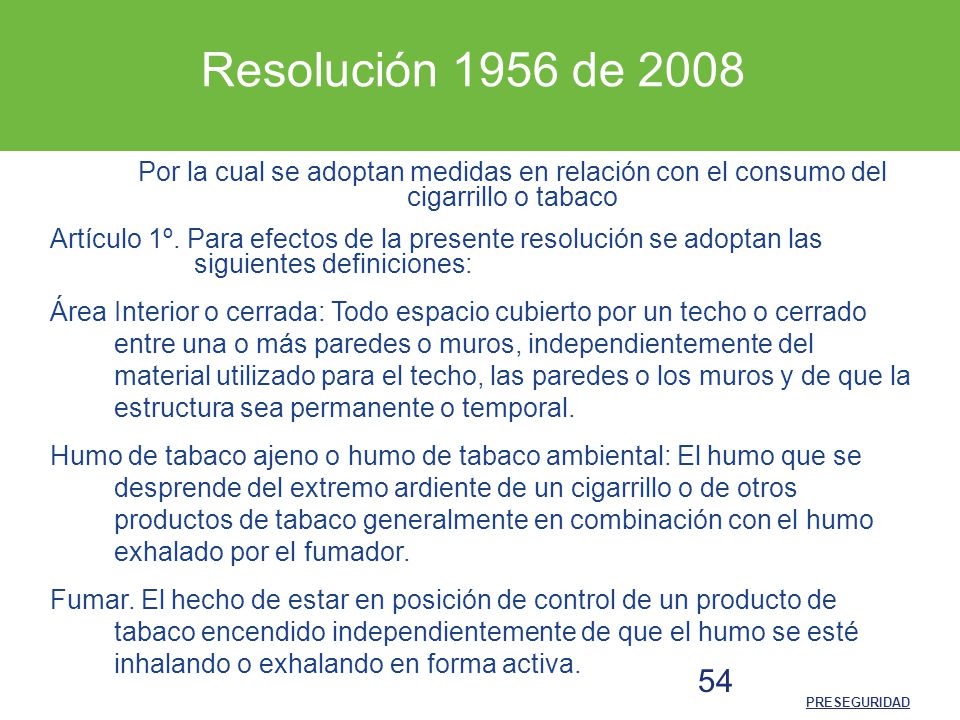 Resolución 1956 de 2008

Por la cual se adoptan medidas en relación con el consumo del cigarrillo o tabaco

Artículo 1º. Para efectos de la presente resolución se adoptan las siguientes definiciones:

Área Interior o cerrada: Todo espacio cubierto por un techo o cerrado entre una o más paredes o muros, independientemente del material utilizado para el techo, las paredes o los muros y de que la estructura sea permanente o temporal.

Humo de tabaco ajeno o humo de tabaco ambiental: El humo que se desprende del extremo ardiente de un cigarrillo o de otros productos de tabaco generalmente en combinación con el humo exhalado por el fumador.

Fumar. El hecho de estar en posición de control de un producto de tabaco encendido independientemente de que el humo se esté inhalando o exhalando en forma activa.

54

PRESEGURIDAD